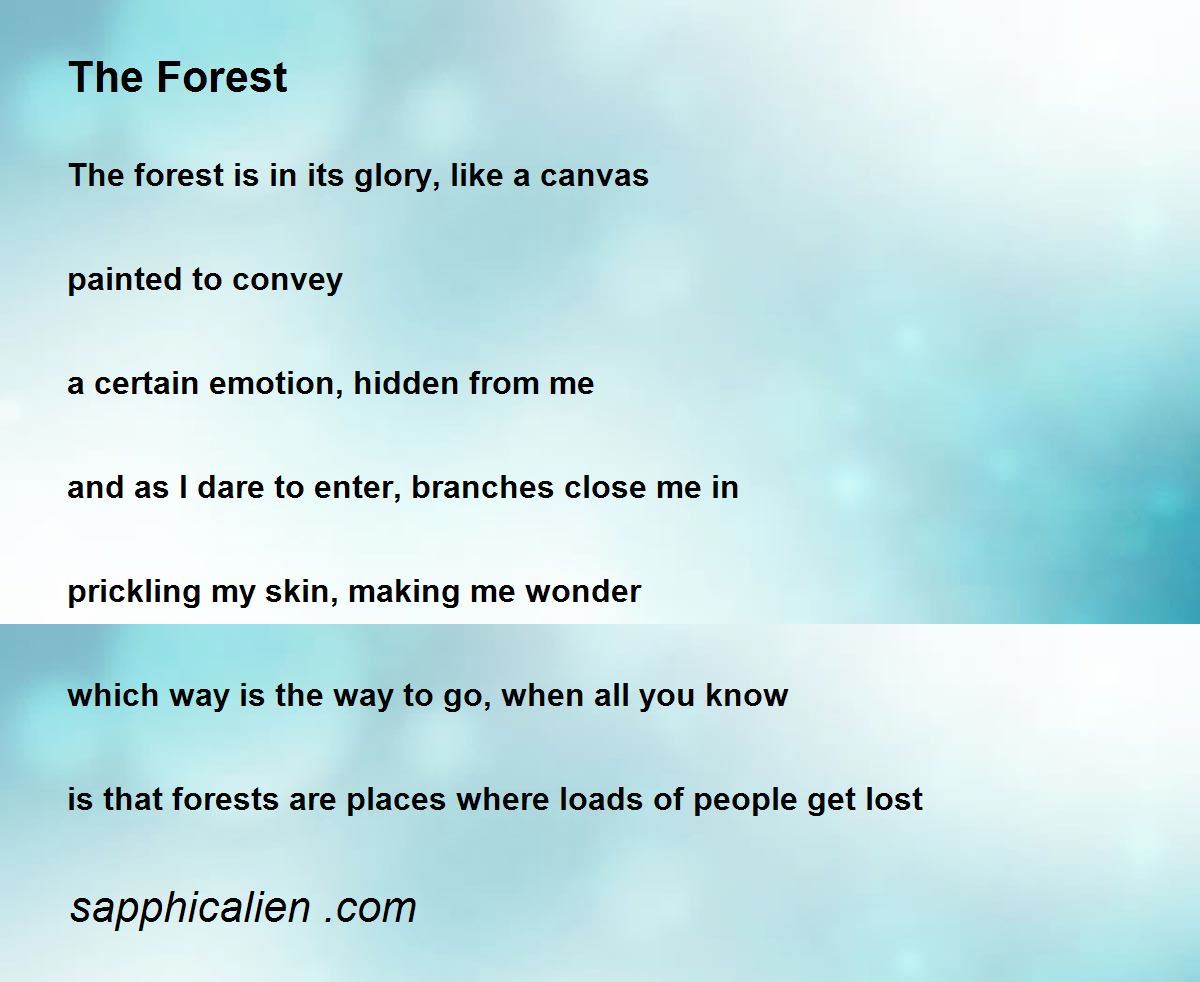 The Forest

The forest is in its glory, like a canvas

painted to convey

a certain emotion, hidden from me

and as I dare to enter, branches close me in

prickling my skin, making me wonder

which way is the way to go, when all you know

is that forests are places where loads of people get lost

sapphicalien .com